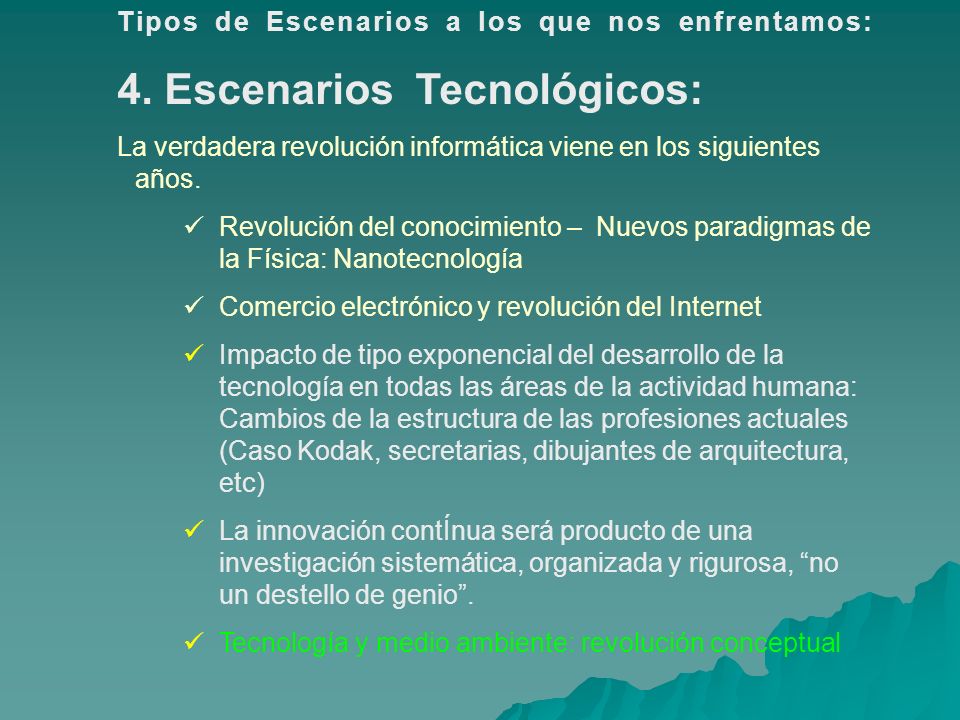 Tipos de Escenarios a los que nos enfrentamos:

4. Escenarios Tecnológicos:

La verdadera revolución informática viene en los siguientes años.

✓ Revolución del conocimiento – Nuevos paradigmas de la Física: Nanotecnología

✓ Comercio electrónico y revolución del Internet

✓ Impacto de tipo exponencial del desarrollo de la tecnología en todas las áreas de la actividad humana: Cambios de la estructura de las profesiones actuales (Caso Kodak, secretarias, dibujantes de arquitectura, etc)

✓ La innovación contÍnua será producto de una investigación sistemática, organizada y rigurosa, “no un destello de genio”.

✓ Tecnología y medio ambiente: revolución conceptual